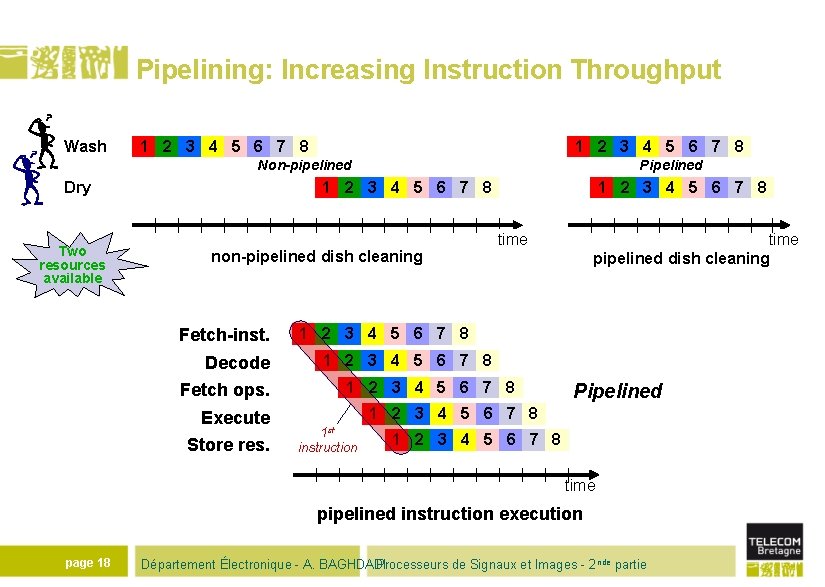 Pipelining: Increasing Instruction Throughput

Wash 1 2 3 4 5 6 7 8
Non-pipelined
Dry 1 2 3 4 5 6 7 8
time
non-pipelined dish cleaning

1 2 3 4 5 6 7 8
Pipelined
1 2 3 4 5 6 7 8
time
pipelined dish cleaning

Two resources available

Fetch-inst. 1 2 3 4 5 6 7 8
Decode 1 2 3 4 5 6 7 8
Fetch ops. 1 2 3 4 5 6 7 8
Execute 1 2 3 4 5 6 7 8
Store res. 1 2 3 4 5 6 7 8
$1^{st}$ instruction
Pipelined
time
pipelined instruction execution

page 18
Département Électronique - A. BAGHDADI
Processeurs de Signaux et Images - $2^{nde}$ partie
TELECOM Bretagne